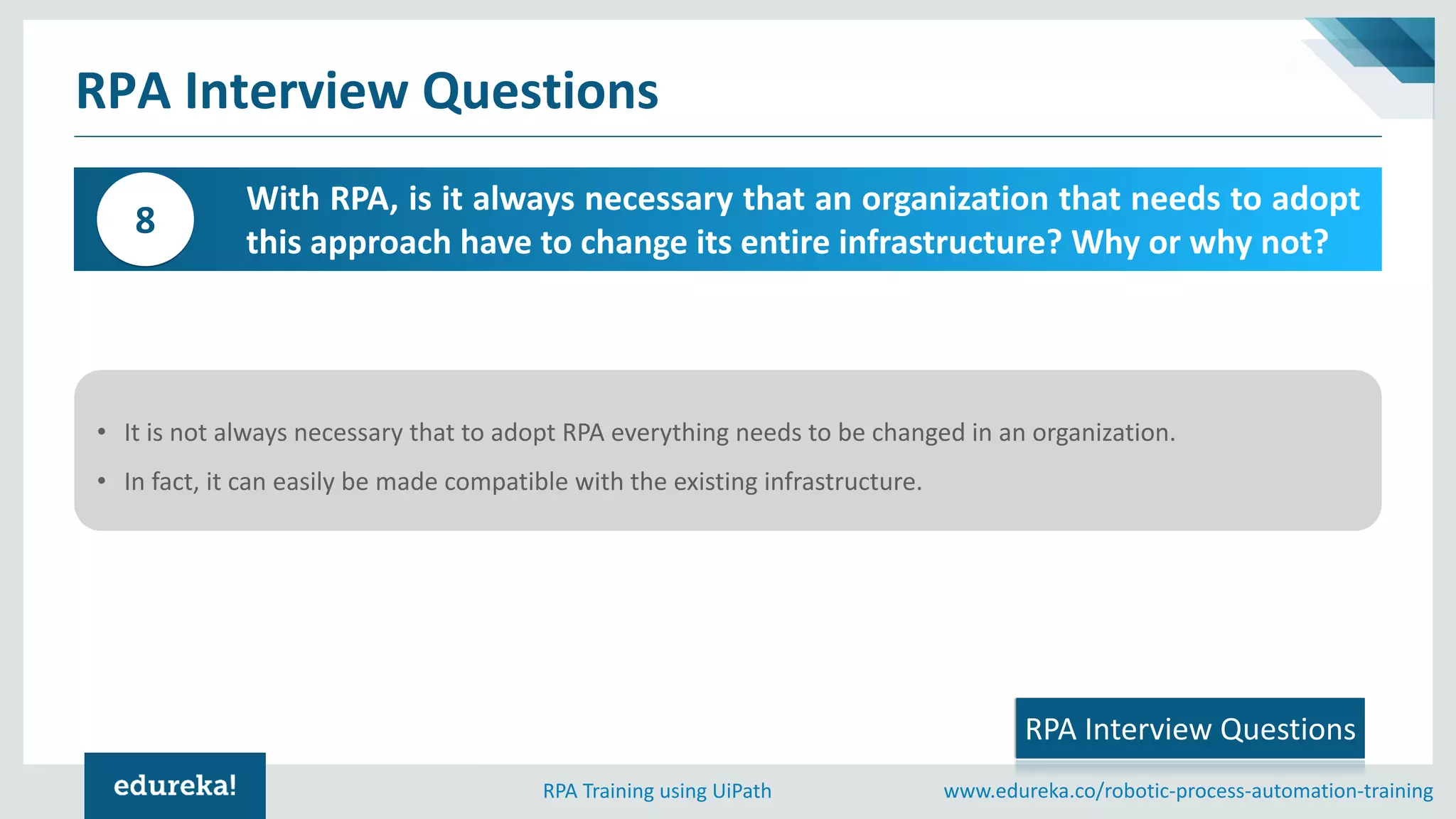 RPA Interview Questions

8

With RPA, is it always necessary that an organization that needs to adopt this approach have to change its entire infrastructure? Why or why not?

• It is not always necessary that to adopt RPA everything needs to be changed in an organization.
• In fact, it can easily be made compatible with the existing infrastructure.

RPA Interview Questions

edureka!

RPA Training using UiPath

www.edureka.co/robotic-process-automation-training